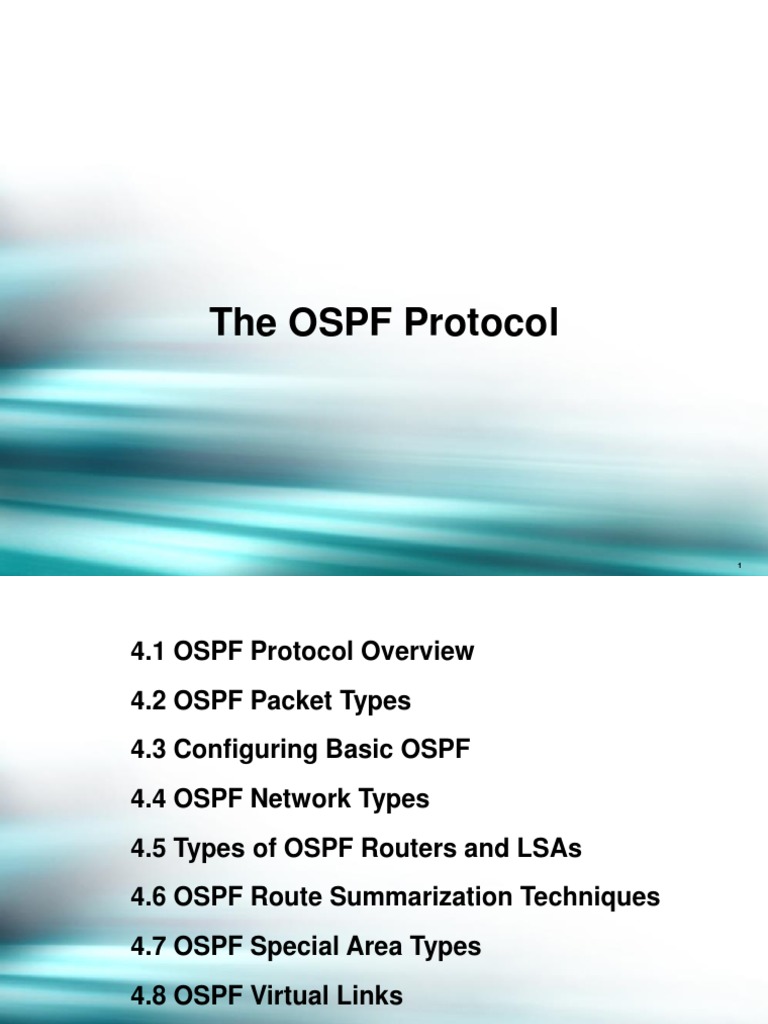 The OSPF Protocol

1

4.1 OSPF Protocol Overview

4.2 OSPF Packet Types

4.3 Configuring Basic OSPF

4.4 OSPF Network Types

4.5 Types of OSPF Routers and LSAs

4.6 OSPF Route Summarization Techniques

4.7 OSPF Special Area Types

4.8 OSPF Virtual Links